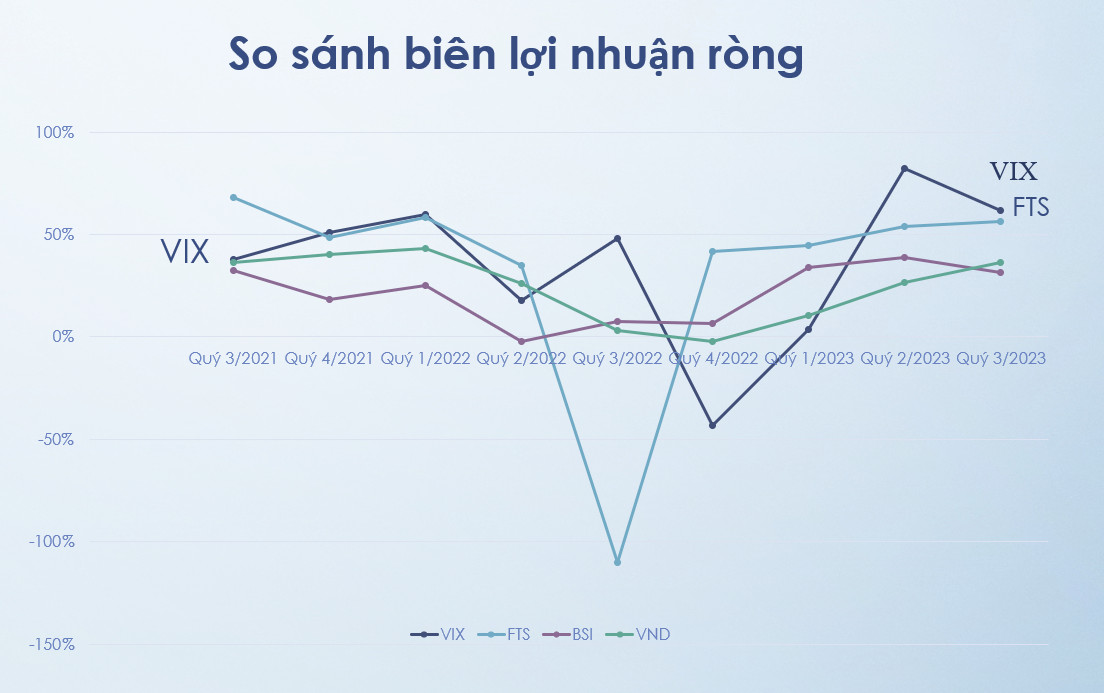 So sánh biên lợi nhuận ròng

100%
50%
0%
-50%
-100%
-150%

VIX
VIX
FTS

Quý 3/2021 Quý 4/2021 Quý 1/2022 Quý 2/2022 Quý 3/2022 Quý 4/2022 Quý 1/2023 Quý 2/2023 Quý 3/2023

VIX FTS BSI VND